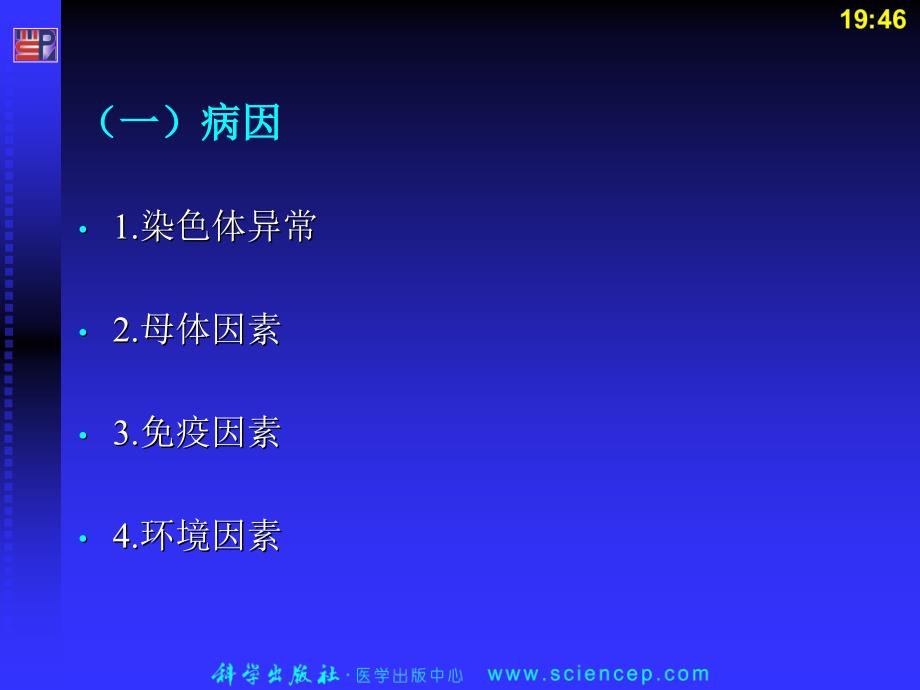 19:46

（一）病因

• 1.染色体异常

• 2.母体因素

• 3.免疫因素

• 4.环境因素

科学出版社 · 医学出版中心 www.sciencep.com